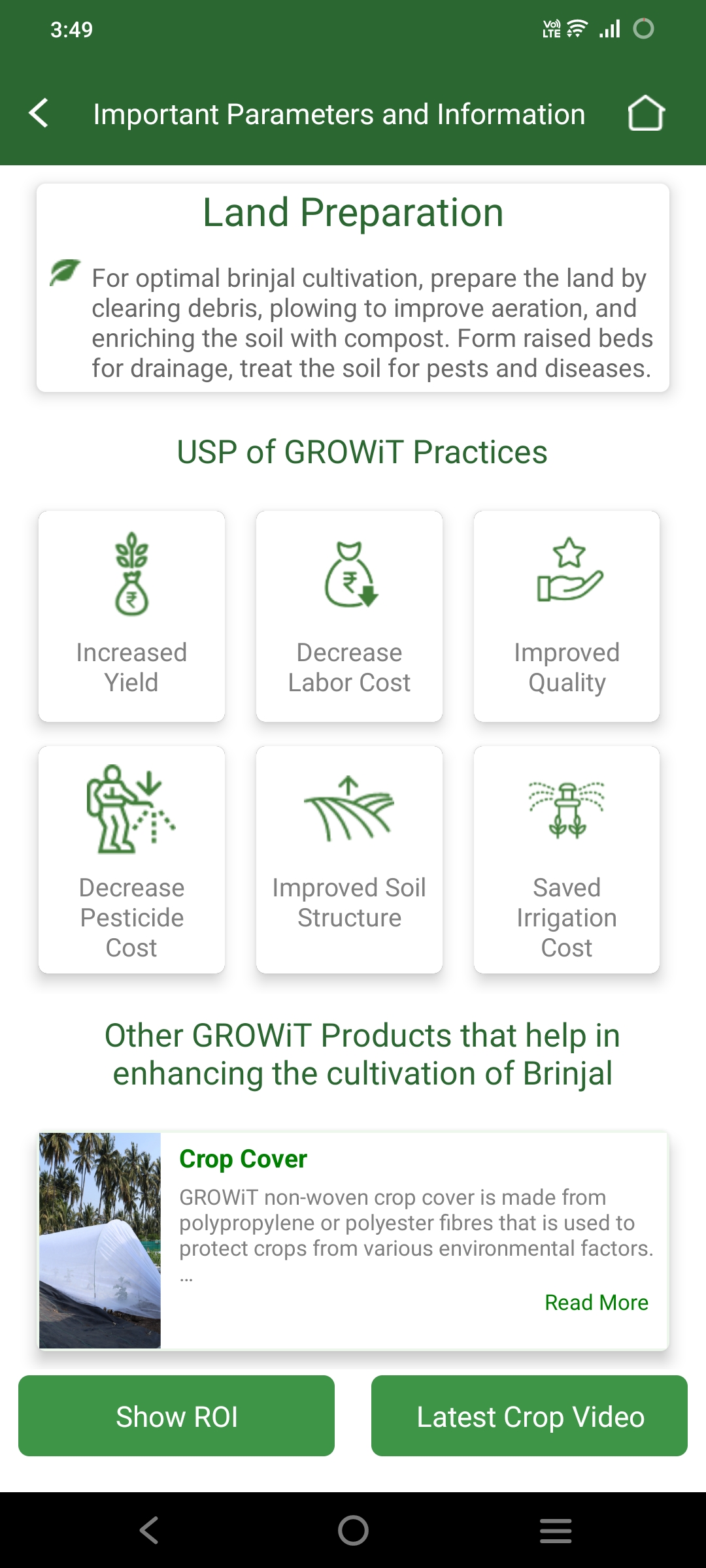 3:49

Important Parameters and Information

Land Preparation

For optimal brinjal cultivation, prepare the land by clearing debris, plowing to improve aeration, and enriching the soil with compost. Form raised beds for drainage, treat the soil for pests and diseases.

USP of GROWiT Practices

Increased Yield

Decrease Labor Cost

Improved Quality

Decrease Pesticide Cost

Improved Soil Structure

Saved Irrigation Cost

Other GROWiT Products that help in enhancing the cultivation of Brinjal

Crop Cover

GROWiT non-woven crop cover is made from polypropylene or polyester fibres that is used to protect crops from various environmental factors. ...

Read More

Show ROI

Latest Crop Video